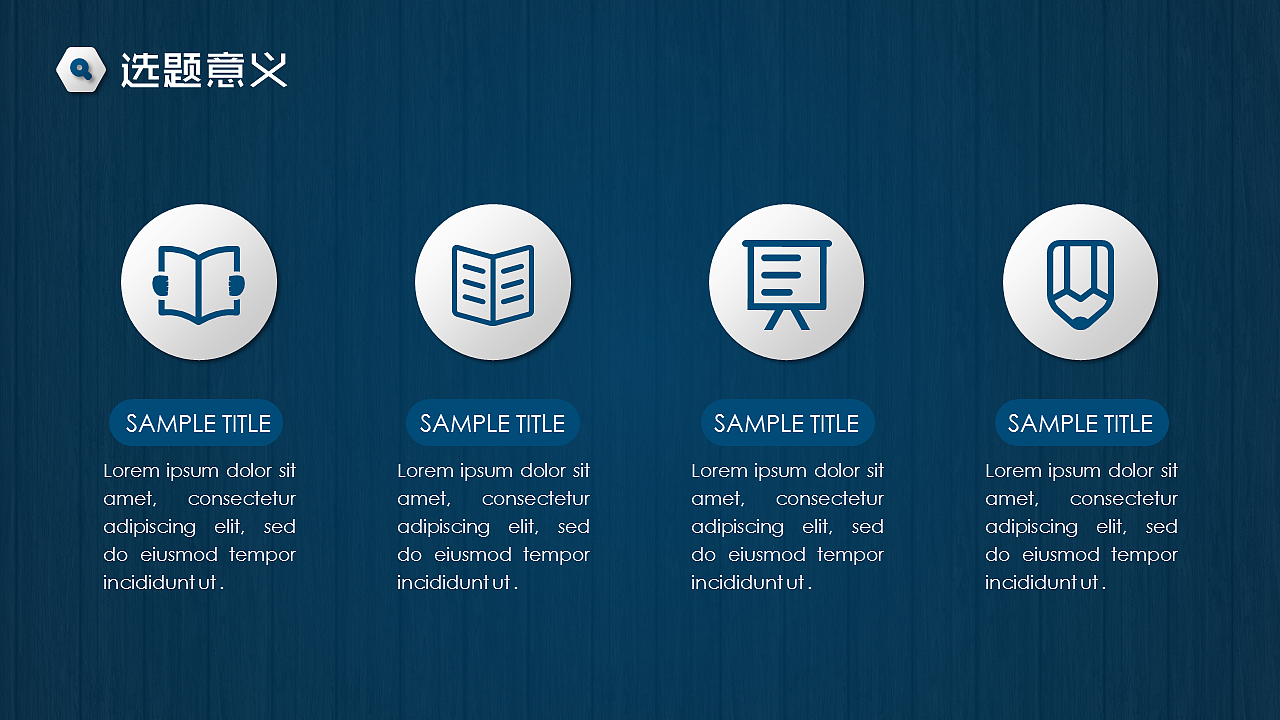 选题意义

SAMPLE TITLE

Lorem ipsum dolor sit amet, consectetur adipiscing elit, sed do eiusmod tempor incididunt ut .

SAMPLE TITLE

Lorem ipsum dolor sit amet, consectetur adipiscing elit, sed do eiusmod tempor incididunt ut .

SAMPLE TITLE

Lorem ipsum dolor sit amet, consectetur adipiscing elit, sed do eiusmod tempor incididunt ut .

SAMPLE TITLE

Lorem ipsum dolor sit amet, consectetur adipiscing elit, sed do eiusmod tempor incididunt ut .